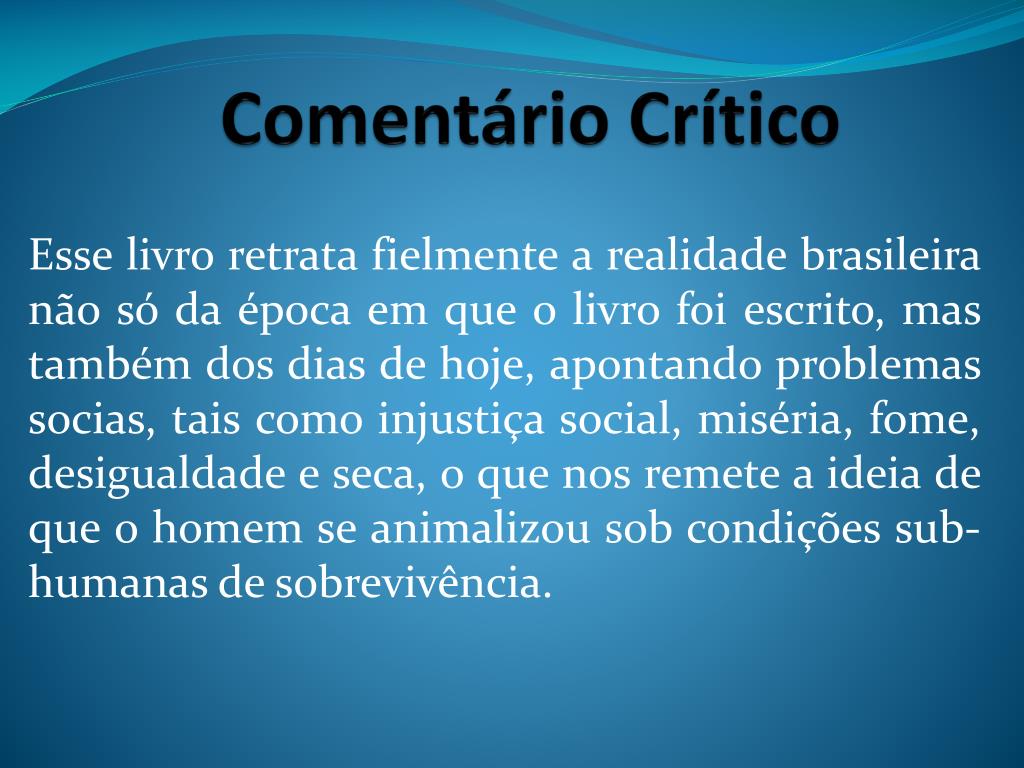 Comentário Crítico

Esse livro retrata fielmente a realidade brasileira não só da época em que o livro foi escrito, mas também dos dias de hoje, apontando problemas socias, tais como injustiça social, miséria, fome, desigualdade e seca, o que nos remete a ideia de que o homem se animalizou sob condições sub-humanas de sobrevivência.